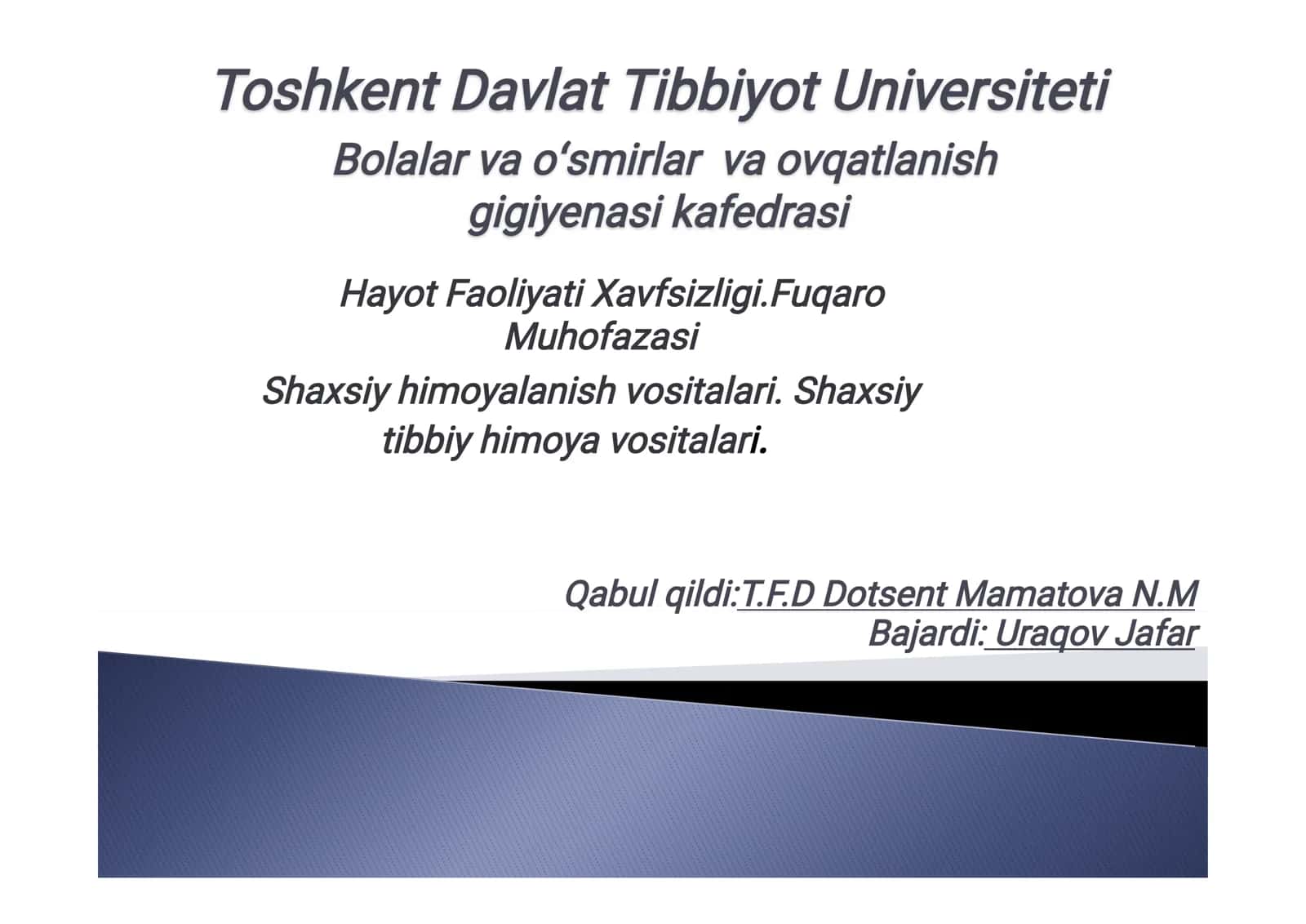 Toshkent Davlat Tibbiyot Universiteti

Bolalar va o‘smirlar va ovqatlanish gigiyenasi kafedrasi

Hayot Faoliyati Xavfsizligi.Fuqaro Muhofazasi

Shaxsiy himoyalanish vositalari. Shaxsiy tibbiy himoya vositalari.

Qabul qildi:T.F.D Dotsent Mamatova N.M
Bajardi: Uraqov Jafar